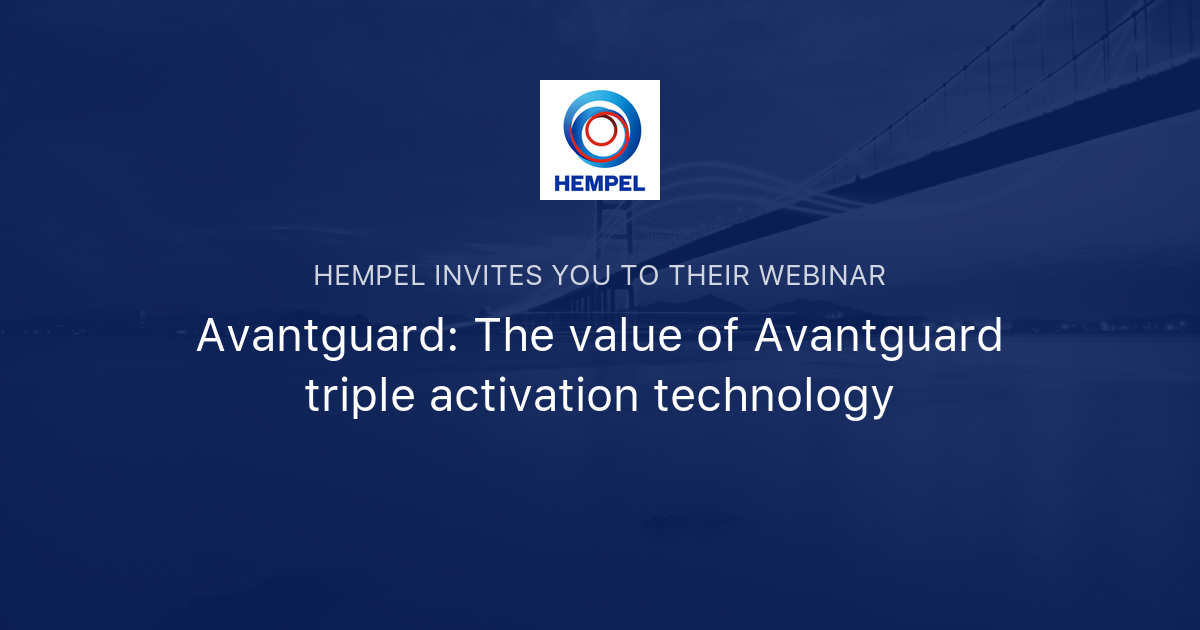 HEMPEL

HEMPEL INVITES YOU TO THEIR WEBINAR

Avantguard: The value of Avantguard triple activation technology